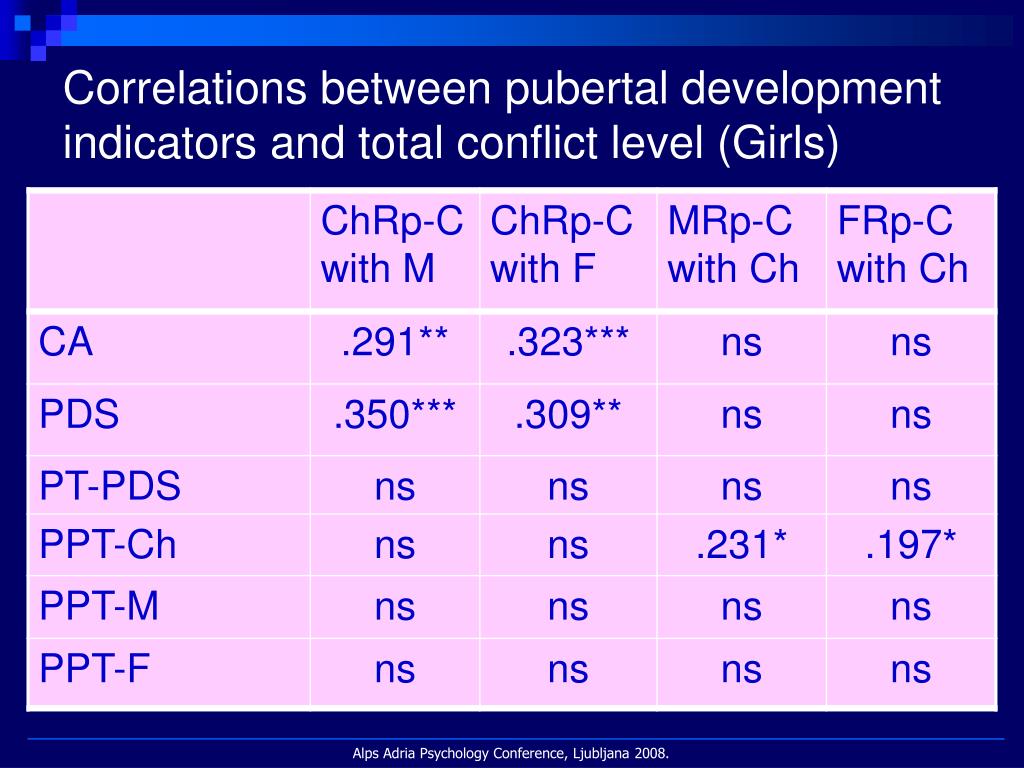 Correlations between pubertal development indicators and total conflict level (Girls)

| | ChRp-C with M | ChRp-C with F | MRp-C with Ch | FRp-C with Ch |
|---|---|---|---|---|
| CA | .291** | .323*** | ns | ns |
| PDS | .350*** | .309** | ns | ns |
| PT-PDS | ns | ns | ns | ns |
| PPT-Ch | ns | ns | .231* | .197* |
| PPT-M | ns | ns | ns | ns |
| PPT-F | ns | ns | ns | ns |

Alps Adria Psychology Conference, Ljubljana 2008.